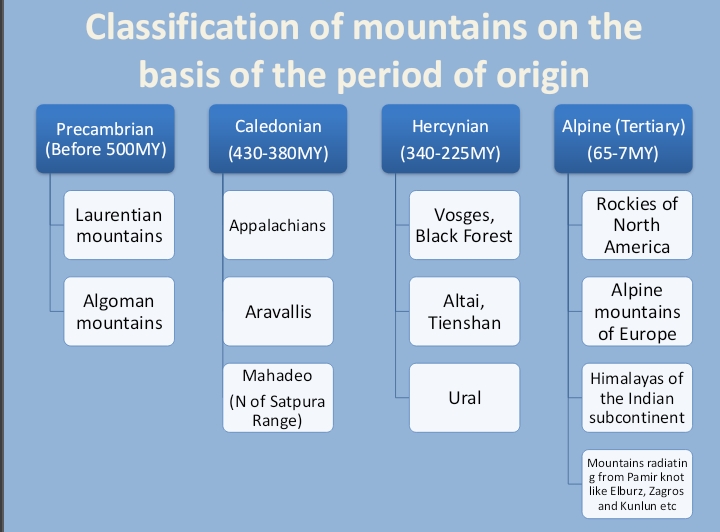 Classification of mountains on the basis of the period of origin

Precambrian (Before 500MY)

Laurentian mountains

Algoman mountains

Caledonian (430-380MY)

Appalachians

Aravallis

Mahadeo (N of Satpura Range)

Hercynian (340-225MY)

Vosges, Black Forest

Altai, Tienshan

Ural

Alpine (Tertiary) (65-7MY)

Rockies of North America

Alpine mountains of Europe

Himalayas of the Indian subcontinent

Mountains radiating from Pamir knot like Elburz, Zagros and Kunlun etc